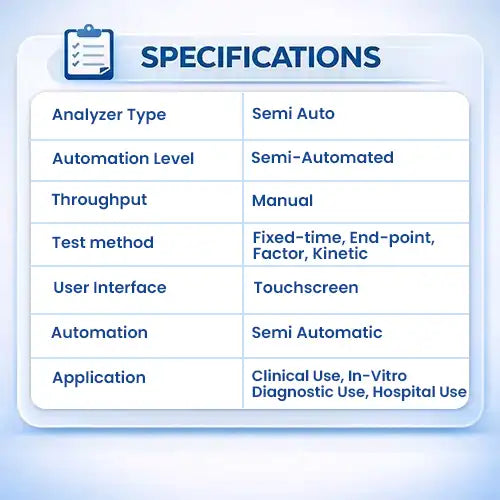 SPECIFICATIONS

| Analyzer Type | Semi Auto |
|---|---|
| Automation Level | Semi-Automated |
| Throughput | Manual |
| Test method | Fixed-time, End-point, Factor, Kinetic |
| User Interface | Touchscreen |
| Automation | Semi Automatic |
| Application | Clinical Use, In-Vitro Diagnostic Use, Hospital Use |